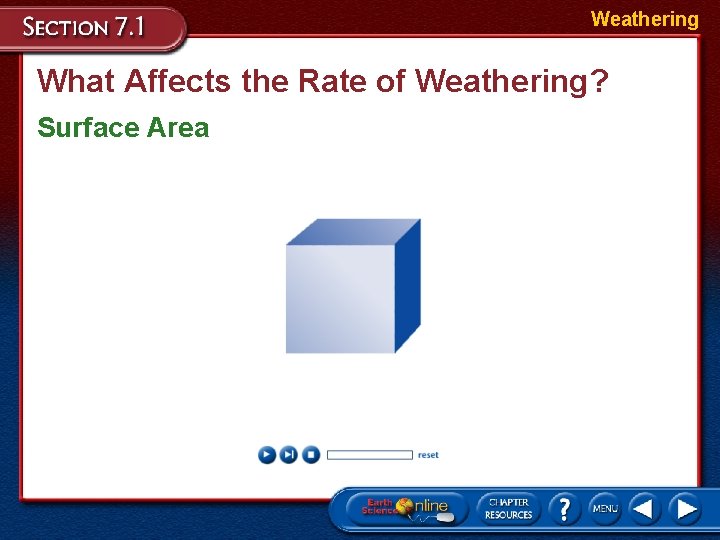 SECTION 7.1

Weathering

What Affects the Rate of Weathering?

Surface Area

reset

Earth Science Online

CHAPTER RESOURCES

?

MENU